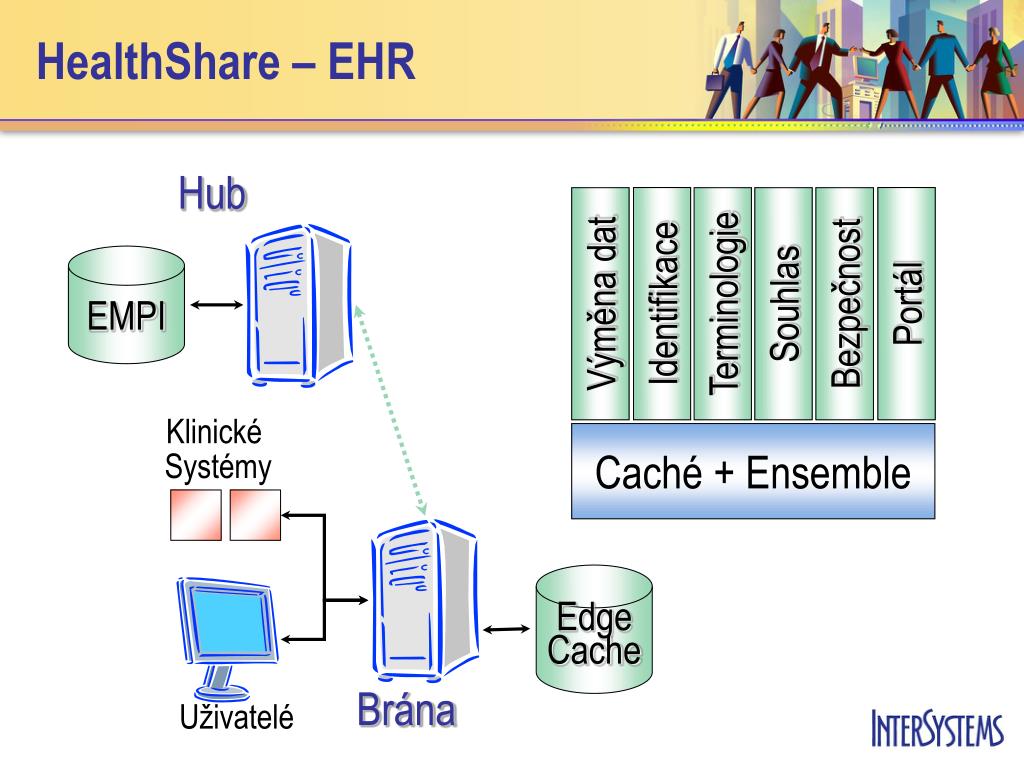 HealthShare – EHR

Hub

EMPI

Klinické Systémy

Uživatelé

Brána

Edge Cache

Výměna dat

Identifikace

Terminologie

Souhlas

Bezpečnost

Portál

Caché + Ensemble

INTERSYSTEMS